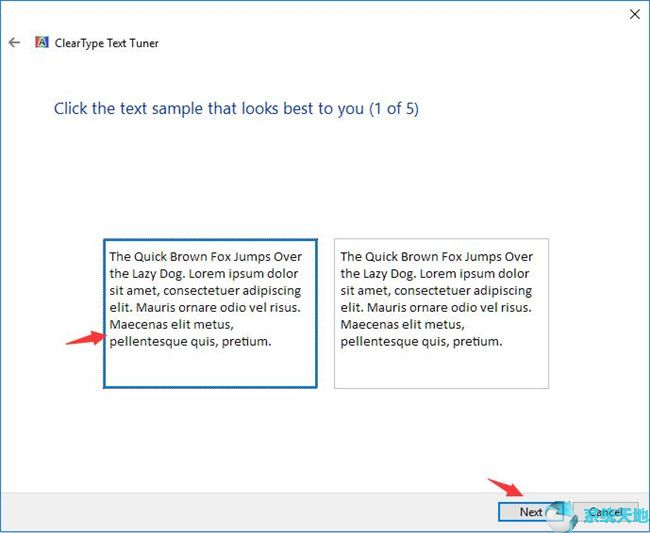 ClearType Text Tuner

Click the text sample that looks best to you (1 of 5)

The Quick Brown Fox Jumps Over the Lazy Dog. Lorem ipsum dolor sit amet, consectetuer adipiscing elit. Mauris ornare odio vel risus. Maecenas elit metus, pellentesque quis, pretium.

The Quick Brown Fox Jumps Over the Lazy Dog. Lorem ipsum dolor sit amet, consectetuer adipiscing elit. Mauris ornare odio vel risus. Maecenas elit metus, pellentesque quis, pretium.

Next

Cancel

系统天地